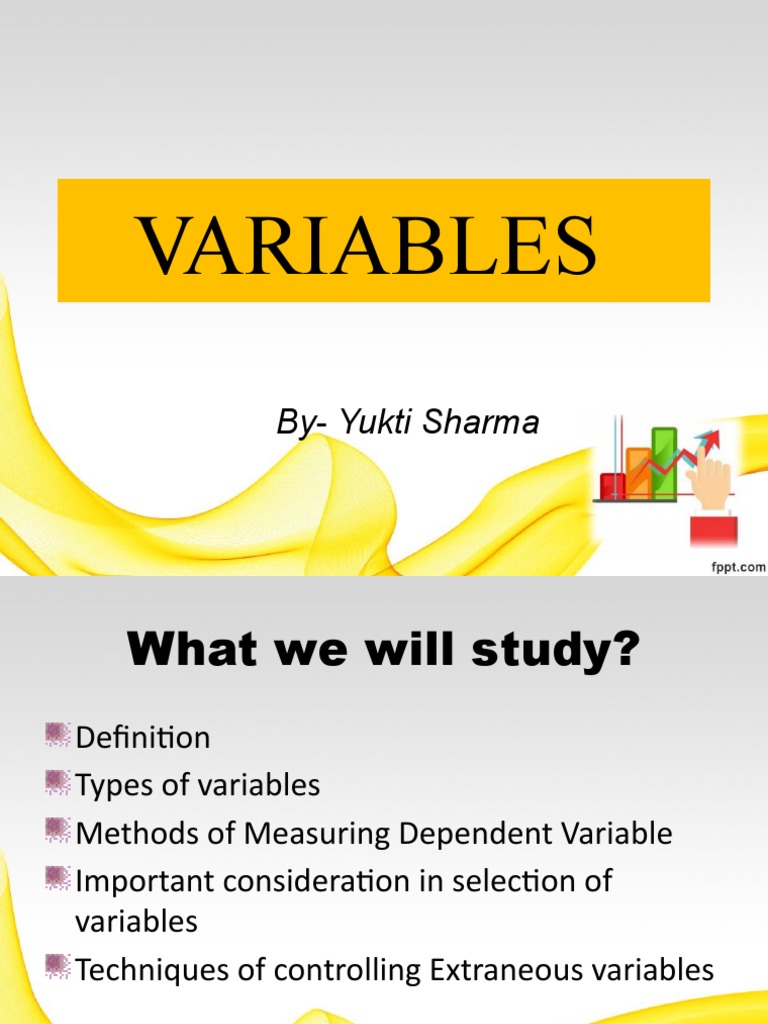 VARIABLES

By- Yukti Sharma

fppt.com

What we will study?

Definition
Types of variables
Methods of Measuring Dependent Variable
Important consideration in selection of variables
Techniques of controlling Extraneous variables